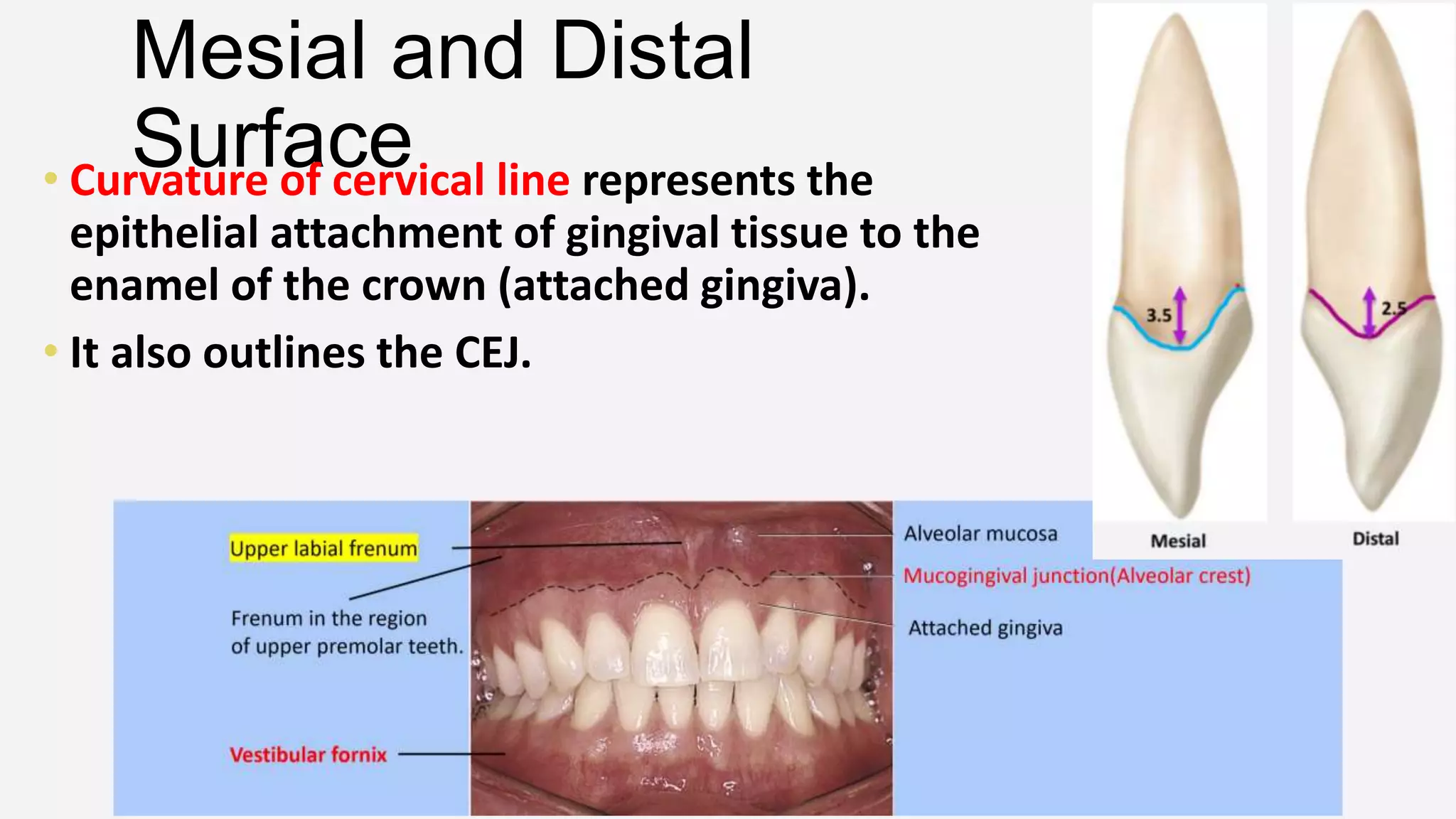 Mesial and Distal Surface

• Curvature of cervical line represents the epithelial attachment of gingival tissue to the enamel of the crown (attached gingiva).

• It also outlines the CEJ.

3.5

2.5

Mesial

Distal

Upper labial frenum

Frenum in the region of upper premolar teeth.

Vestibular fornix

Alveolar mucosa

Mucogingival junction(Alveolar crest)

Attached gingiva